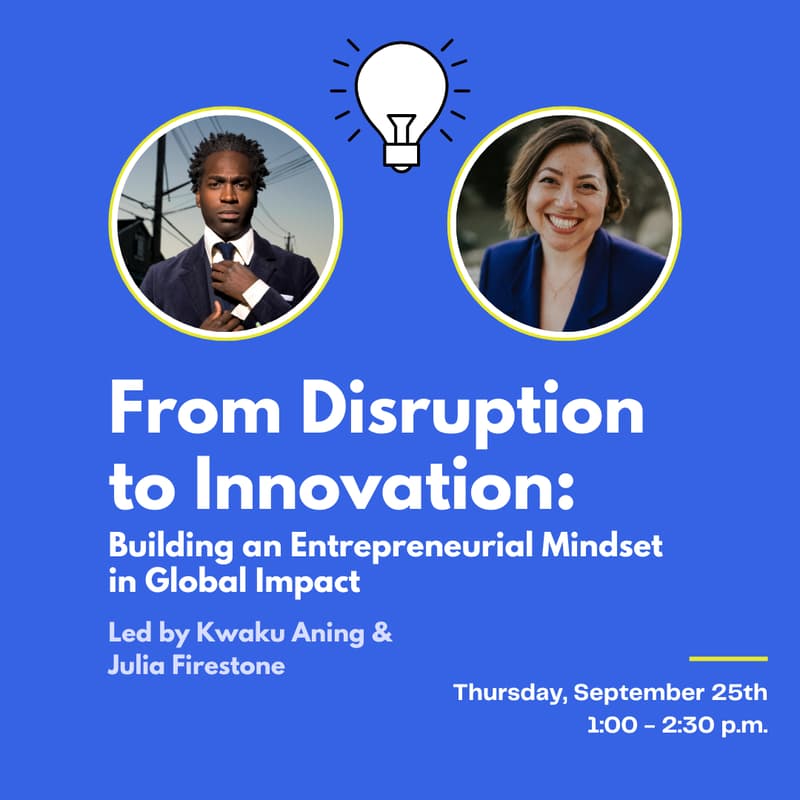 From Disruption to Innovation:

Building an Entrepreneurial Mindset in Global Impact

Led by Kwaku Aning & Julia Firestone

Thursday, September 25th
1:00 - 2:30 p.m.